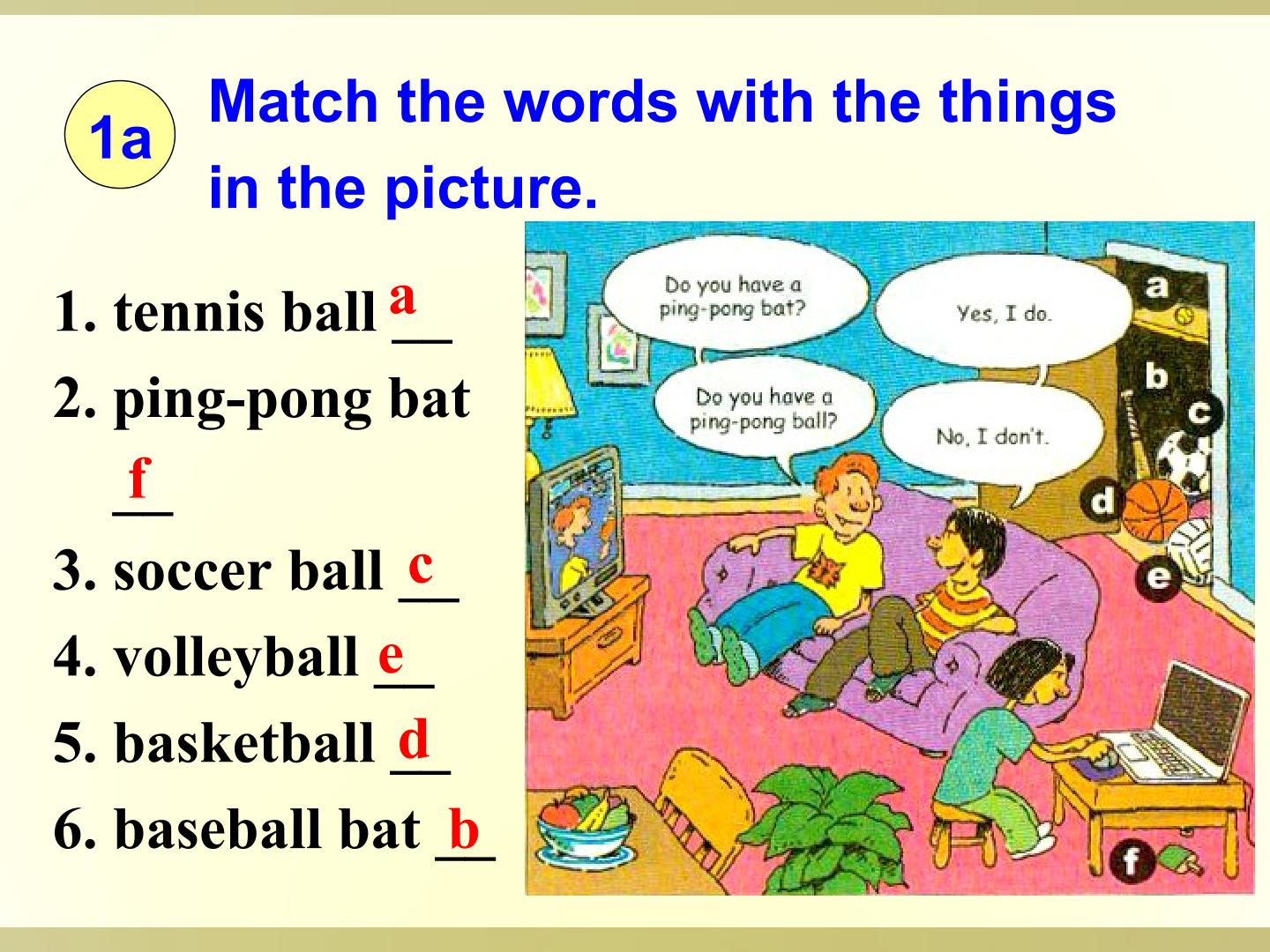 1a

Match the words with the things in the picture.

1. tennis ball a

2. ping-pong bat f

3. soccer ball c

4. volleyball e

5. basketball d

6. baseball bat b

Do you have a ping-pong bat?

Yes, I do.

Do you have a ping-pong ball?

No, I don't.

a

b

c

d

e

f